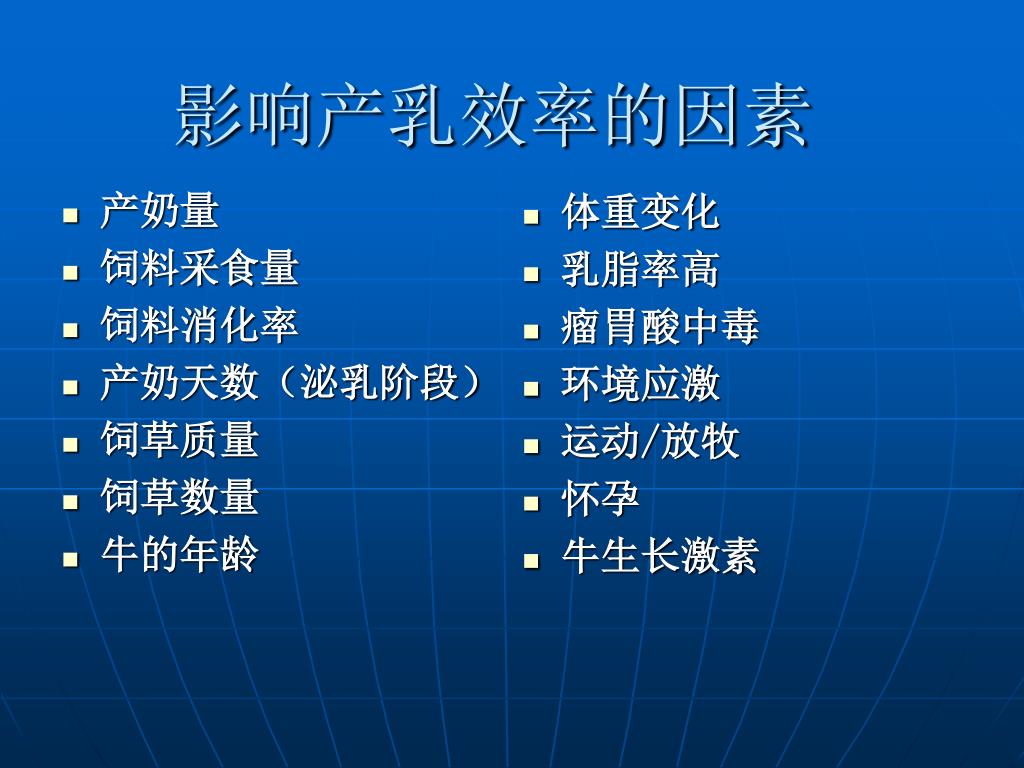 影响产乳效率的因素

- 产奶量
- 饲料采食量
- 饲料消化率
- 产奶天数（泌乳阶段）
- 饲草质量
- 饲草数量
- 牛的年龄

- 体重变化
- 乳脂率高
- 瘤胃酸中毒
- 环境应激
- 运动/放牧
- 怀孕
- 牛生长激素